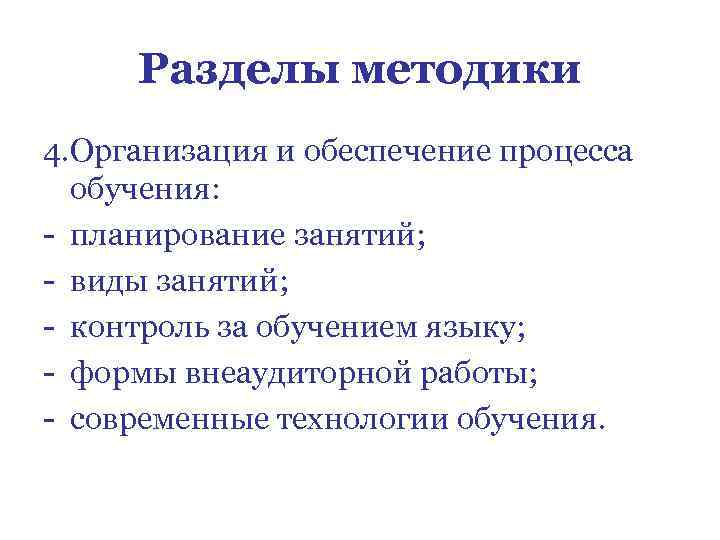 Разделы методики

4.Организация и обеспечение процесса обучения:
- планирование занятий;
- виды занятий;
- контроль за обучением языку;
- формы внеаудиторной работы;
- современные технологии обучения.